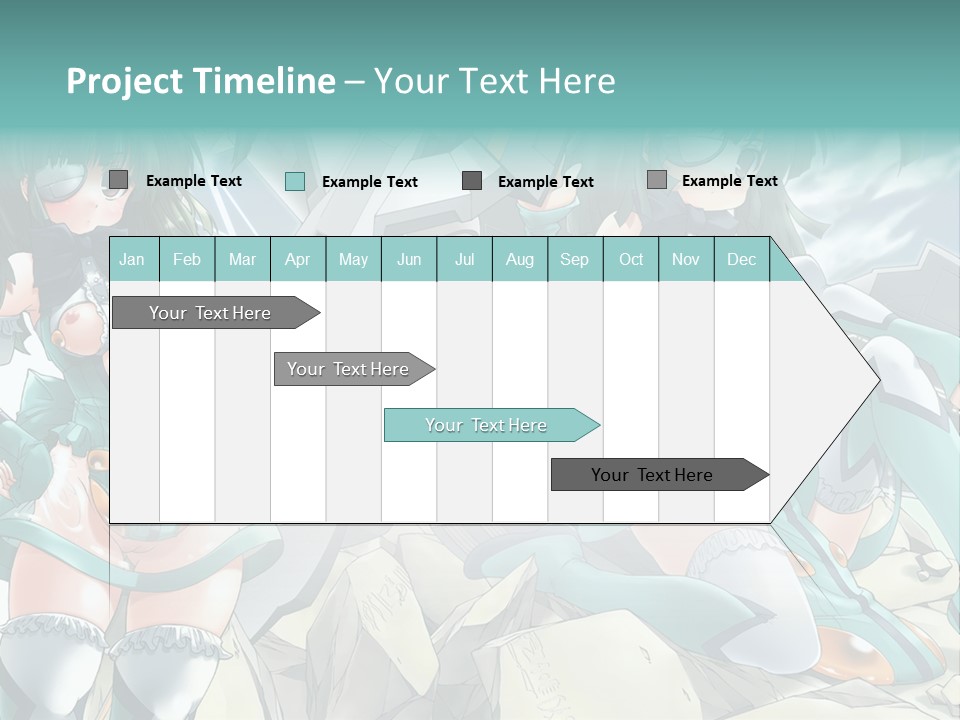 Project Timeline – Your Text Here

Example Text Example Text Example Text Example Text

| Jan | Feb | Mar | Apr | May | Jun | Jul | Aug | Sep | Oct | Nov | Dec |
|---|---|---|---|---|---|---|---|---|---|---|---|

Your Text Here

Your Text Here

Your Text Here

Your Text Here